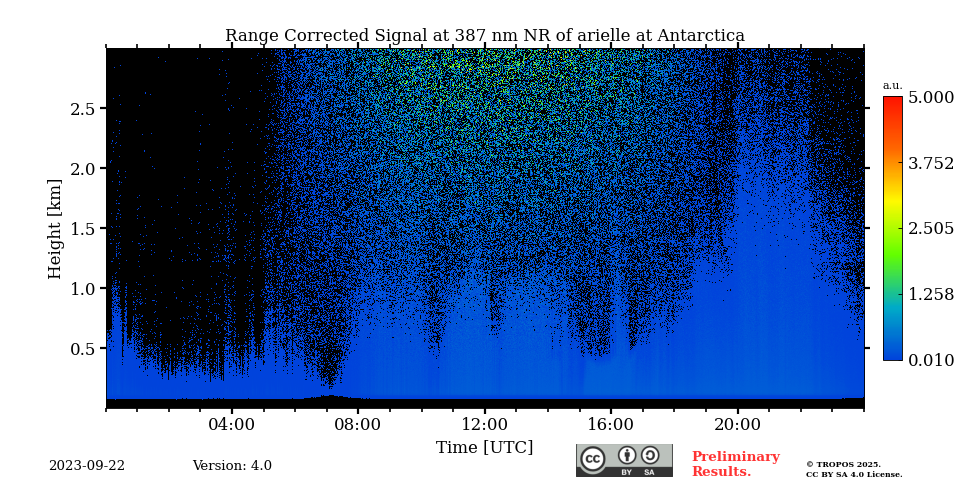 Range Corrected Signal at 387 nm NR of arielle at Antarctica

Height [km]

2.5
2.0
1.5
1.0
0.5

04:00 08:00 12:00 16:00 20:00

Time [UTC]

a.u.
5.000
3.752
2.505
1.258
0.010

2023-09-22 Version: 4.0

cc BY SA

Preliminary Results.

© TROPOS 2025. CC BY SA 4.0 License.